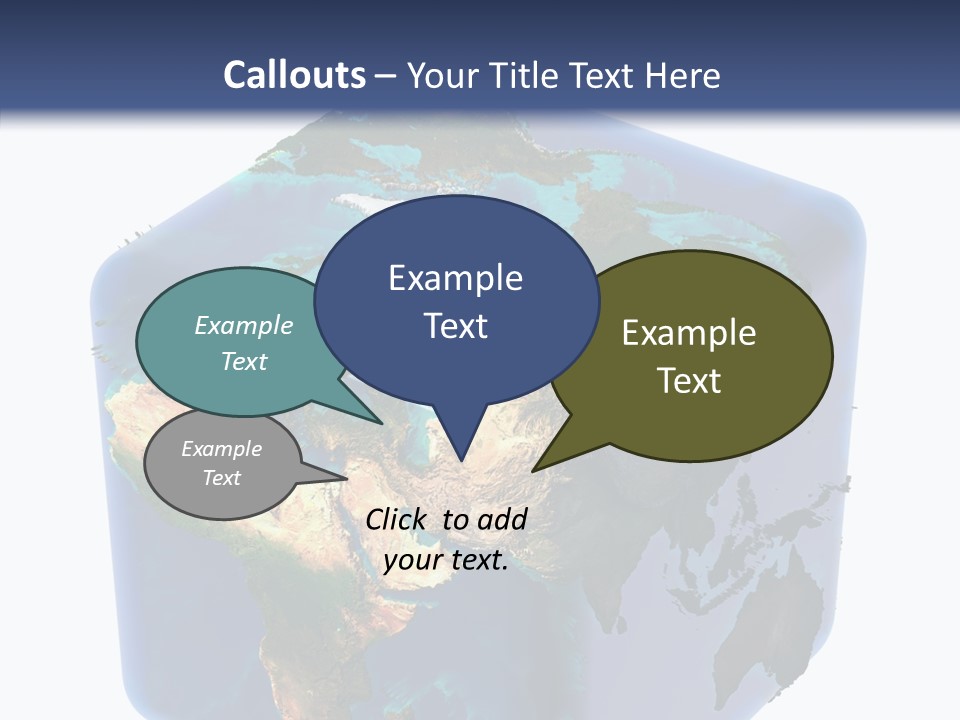 Callouts – Your Title Text Here

Example Text

Example Text

Example Text

Example Text

Click to add your text.